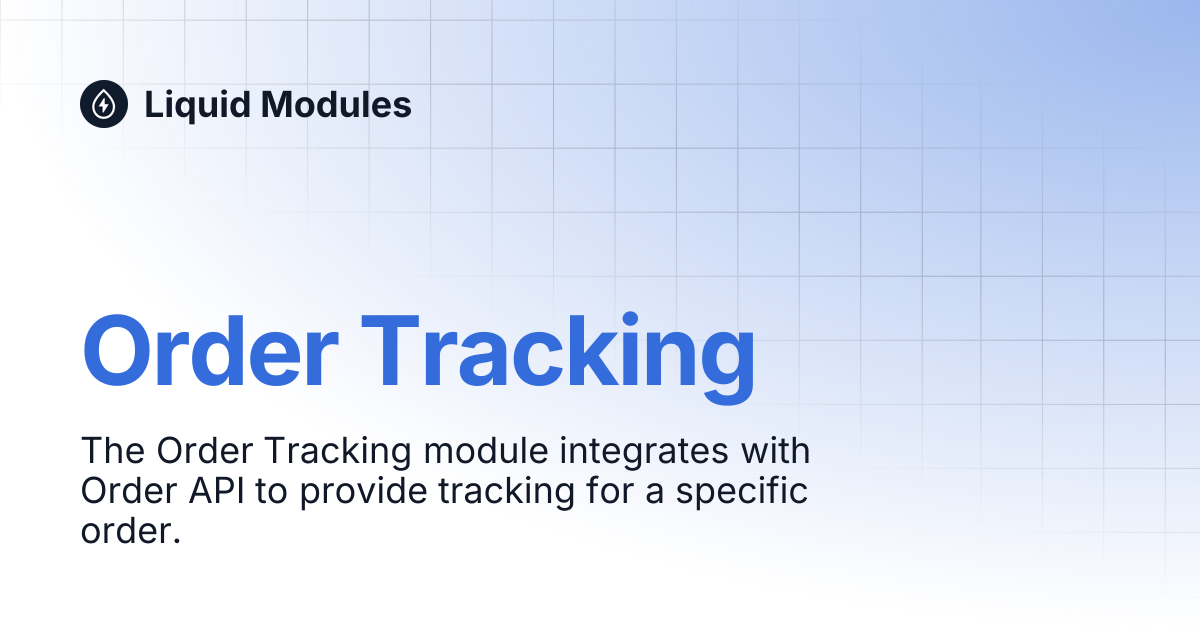 Liquid Modules

Order Tracking

The Order Tracking module integrates with Order API to provide tracking for a specific order.